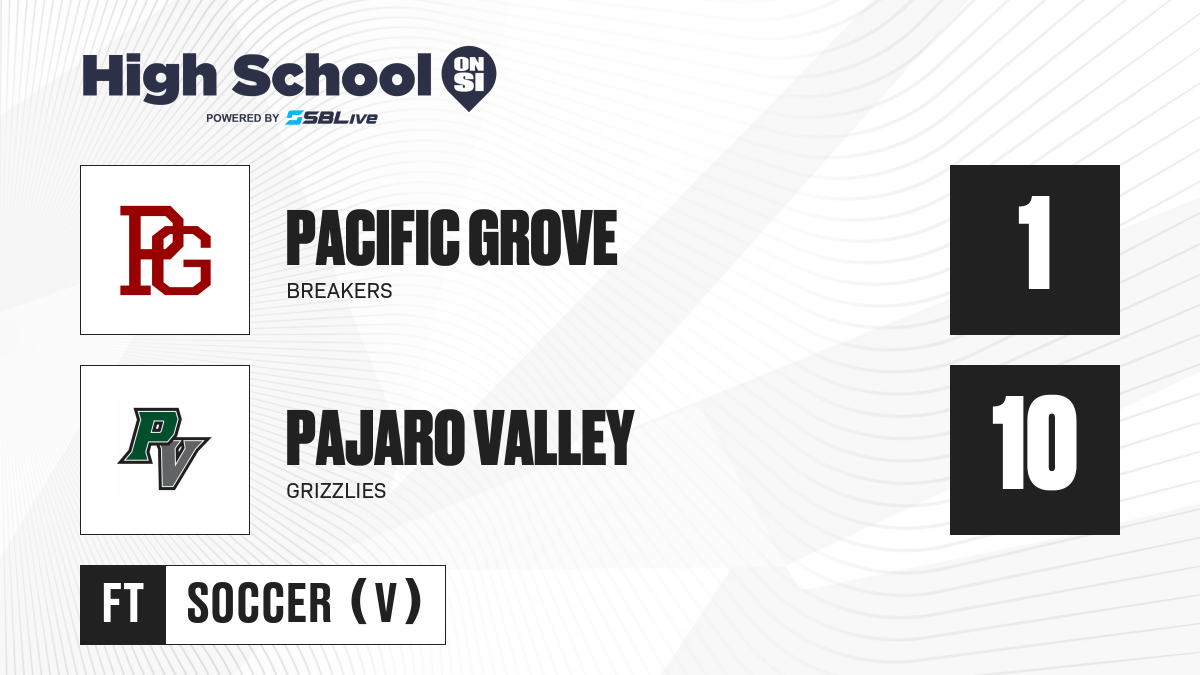 High School ON SI
POWERED BY SBLive

PG
PACIFIC GROVE
BREAKERS
1

PV
PAJARO VALLEY
GRIZZLIES
10

FT
SOCCER (V)